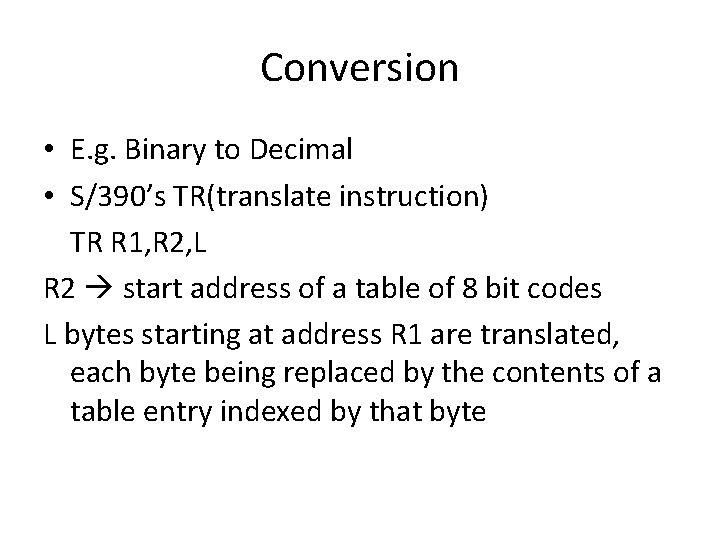 Conversion

• E.g. Binary to Decimal
• S/390's TR(translate instruction)
TR R1,R2,L

R2 → start address of a table of 8 bit codes

L bytes starting at address R1 are translated, each byte being replaced by the contents of a table entry indexed by that byte